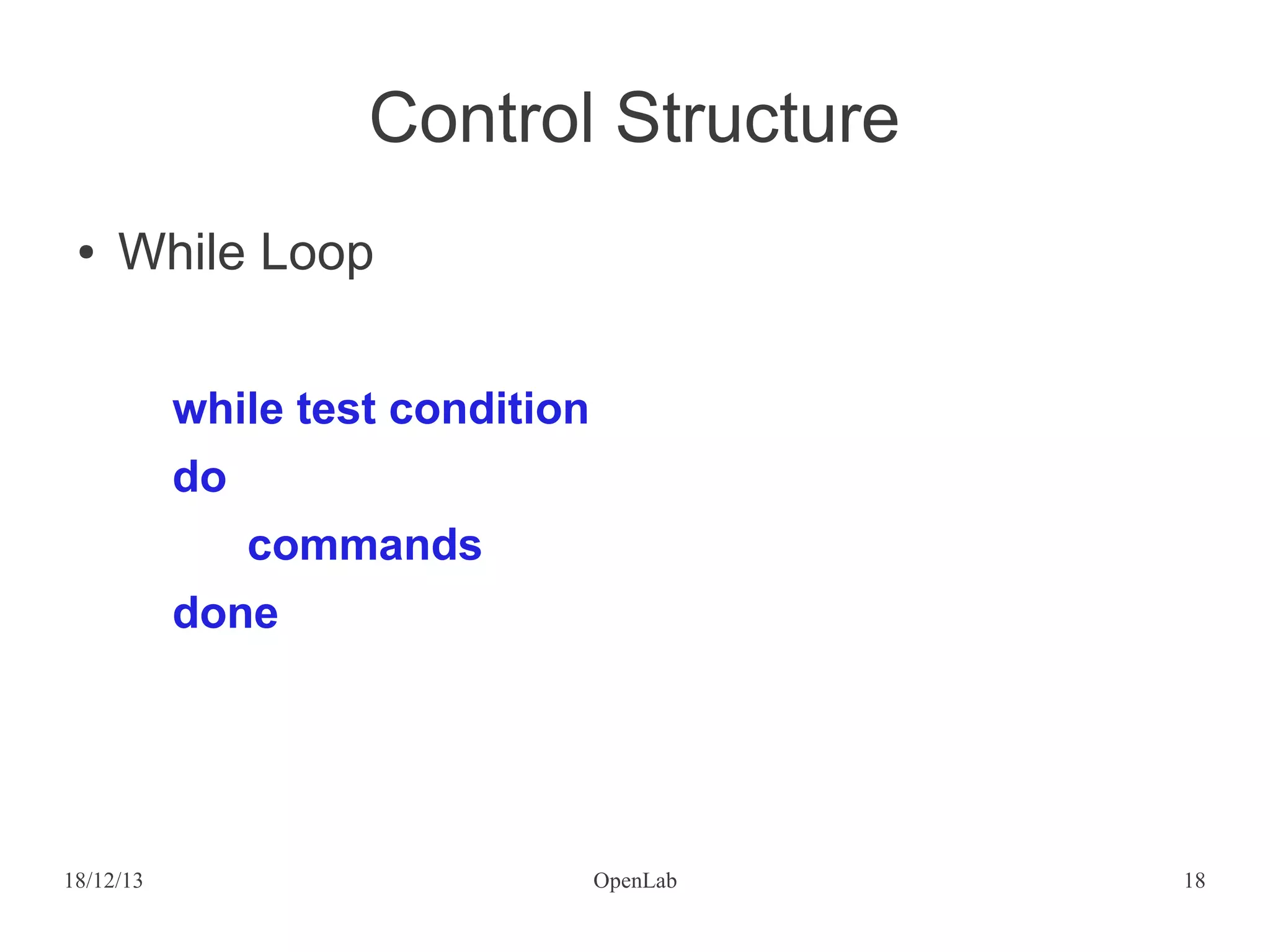 Control Structure

• While Loop

while test condition
do
commands
done

18/12/13 OpenLab 18